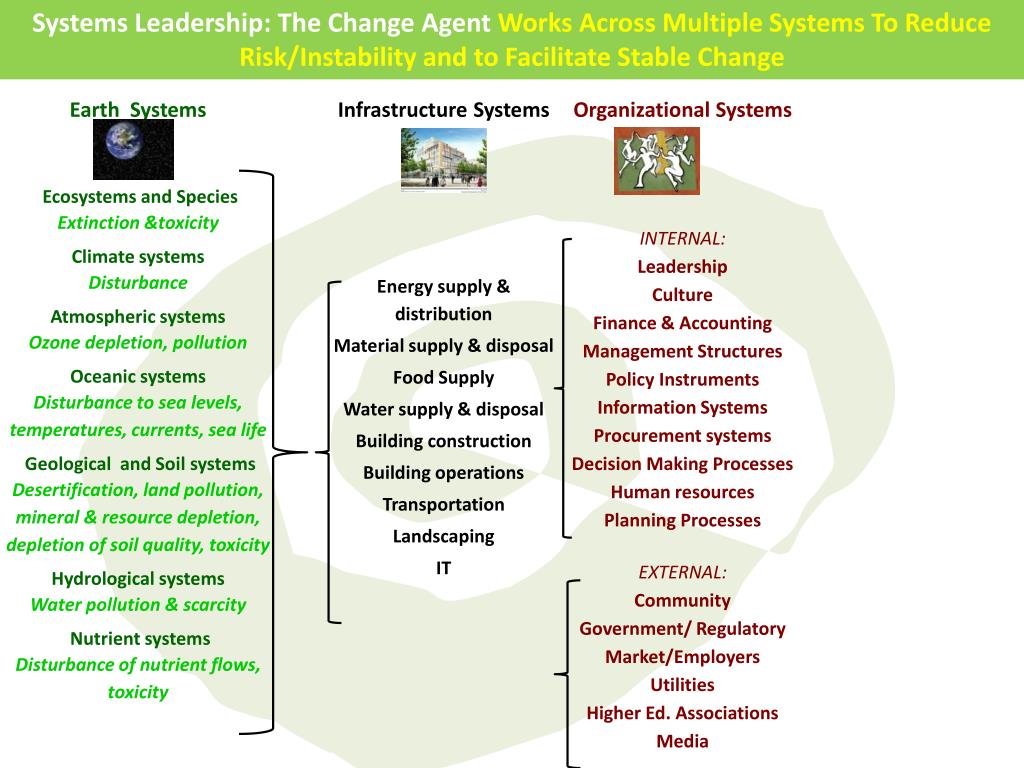 Systems Leadership: The Change Agent Works Across Multiple Systems To Reduce Risk/Instability and to Facilitate Stable Change

Earth Systems

Ecosystems and Species
Extinction &toxicity

Climate systems
Disturbance

Atmospheric systems
Ozone depletion, pollution

Oceanic systems
Disturbance to sea levels, temperatures, currents, sea life

Geological and Soil systems
Desertification, land pollution, mineral & resource depletion, depletion of soil quality, toxicity

Hydrological systems
Water pollution & scarcity

Nutrient systems
Disturbance of nutrient flows, toxicity

Infrastructure Systems

Energy supply & distribution
Material supply & disposal
Food Supply
Water supply & disposal
Building construction
Building operations
Transportation
Landscaping
IT

Organizational Systems

INTERNAL:
Leadership
Culture
Finance & Accounting
Management Structures
Policy Instruments
Information Systems
Procurement systems
Decision Making Processes
Human resources
Planning Processes

EXTERNAL:
Community
Government/ Regulatory
Market/Employers
Utilities
Higher Ed. Associations
Media